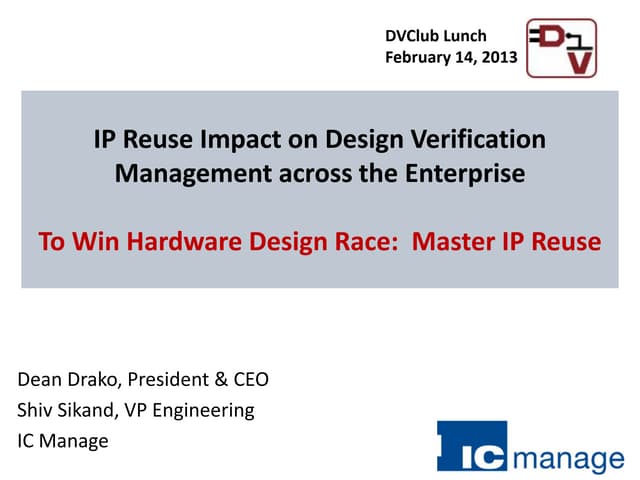 DVClub Lunch
February 14, 2013

DV

IP Reuse Impact on Design Verification Management across the Enterprise

To Win Hardware Design Race: Master IP Reuse

Dean Drako, President & CEO
Shiv Sikand, VP Engineering
IC Manage

IC manage